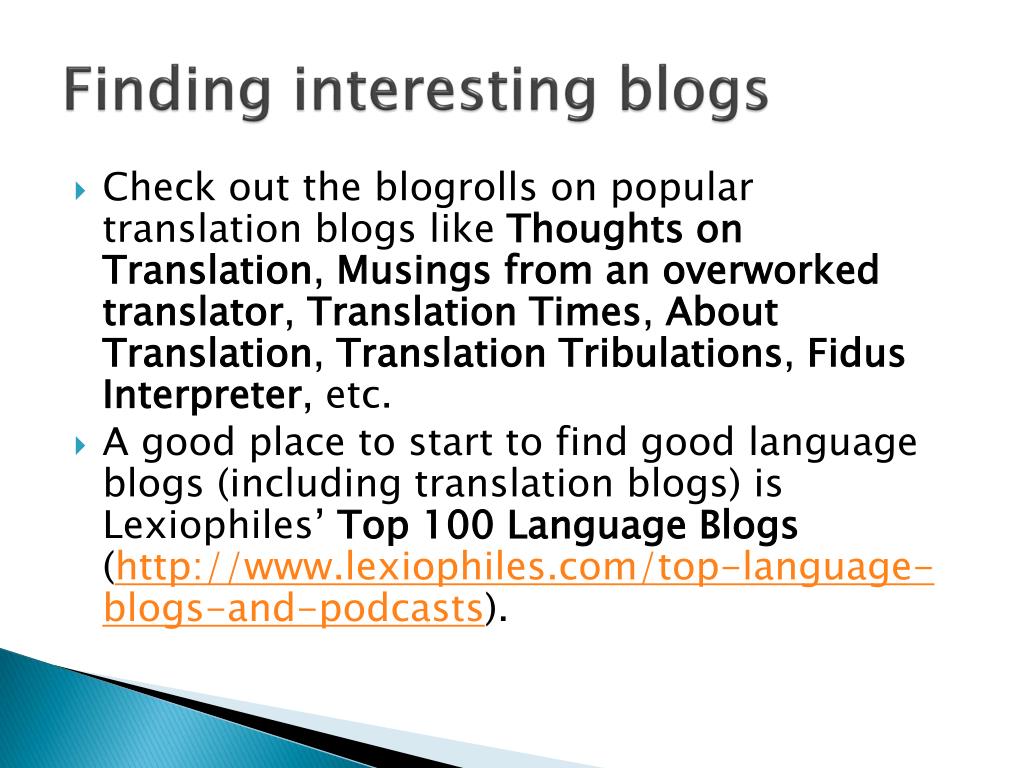 Finding interesting blogs

Check out the blogrolls on popular translation blogs like Thoughts on Translation, Musings from an overworked translator, Translation Times, About Translation, Translation Tribulations, Fidus Interpreter, etc.

A good place to start to find good language blogs (including translation blogs) is Lexiophiles' Top 100 Language Blogs (http://www.lexiophiles.com/top-language-blogs-and-podcasts).